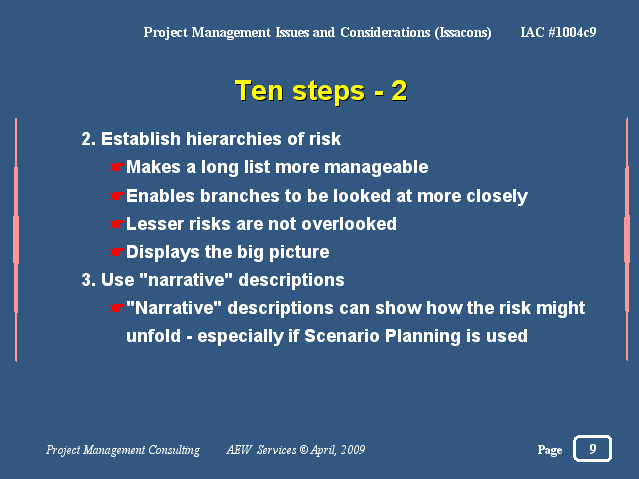 Project Management Issues and Considerations (Issacons) IAC #1004c9

Ten steps - 2

2. Establish hierarchies of risk

☛Makes a long list more manageable

☛Enables branches to be looked at more closely

☛Lesser risks are not overlooked

☛Displays the big picture

3. Use "narrative" descriptions

☛"Narrative" descriptions can show how the risk might unfold - especially if Scenario Planning is used

Project Management Consulting AEW Services © April, 2009 Page 9